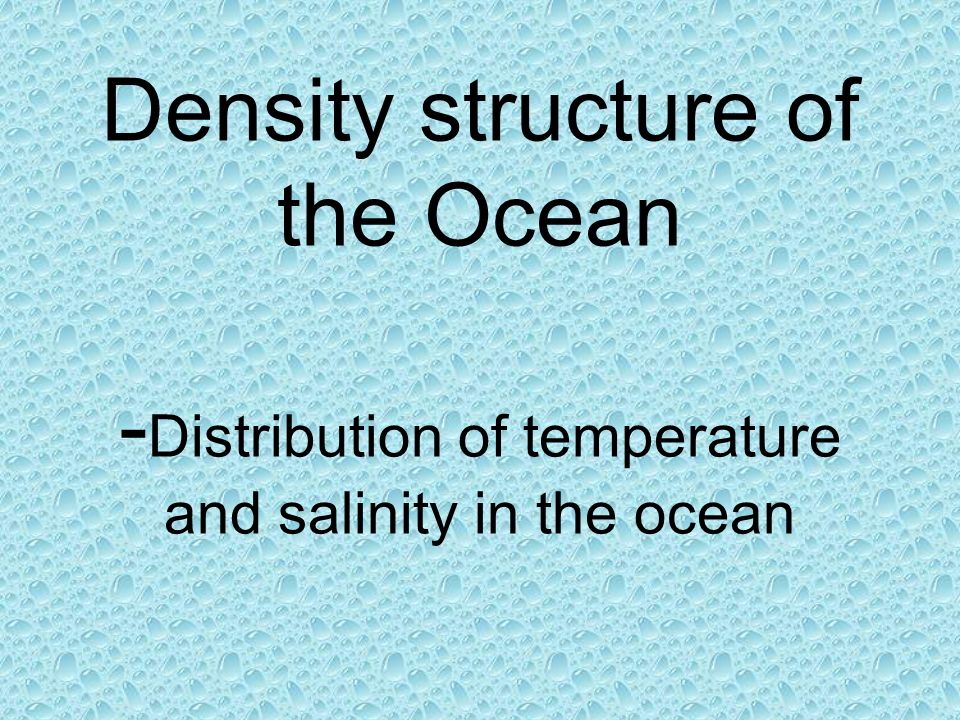 Density structure of the Ocean

-Distribution of temperature and salinity in the ocean